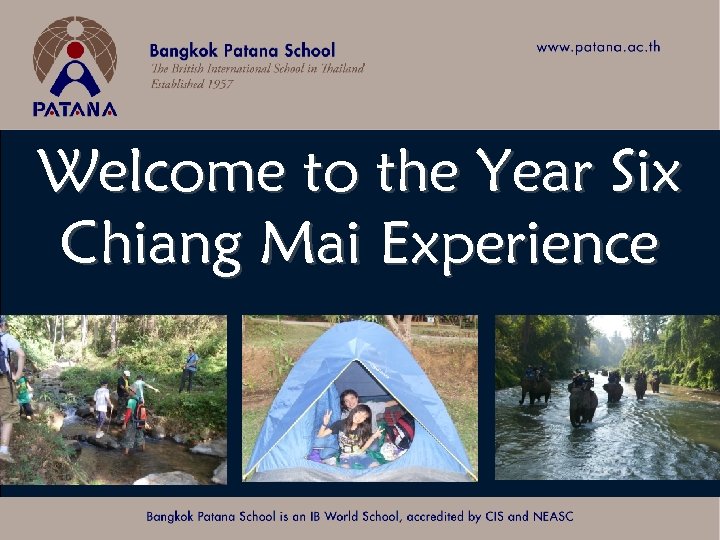 PATANA

Bangkok Patana School
The British International School in Thailand
Established 1957

www.patana.ac.th

Welcome to the Year Six Chiang Mai Experience

Bangkok Patana School is an IB World School, accredited by CIS and NEASC